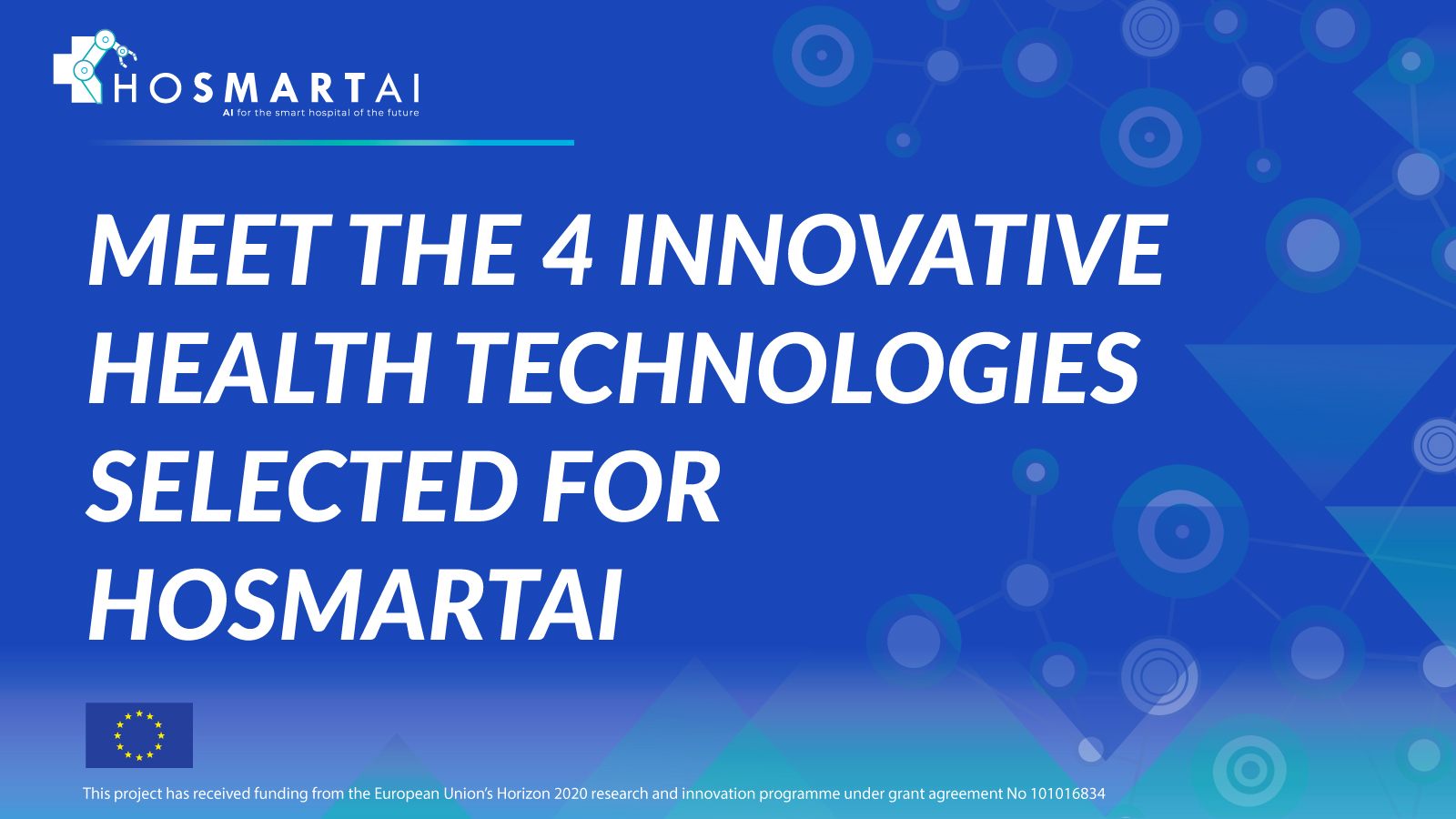 HOSMARTAI
AI for the smart hospital of the future

MEET THE 4 INNOVATIVE HEALTH TECHNOLOGIES SELECTED FOR HOSMARTAI

This project has received funding from the European Union's Horizon 2020 research and innovation programme under grant agreement No 101016834